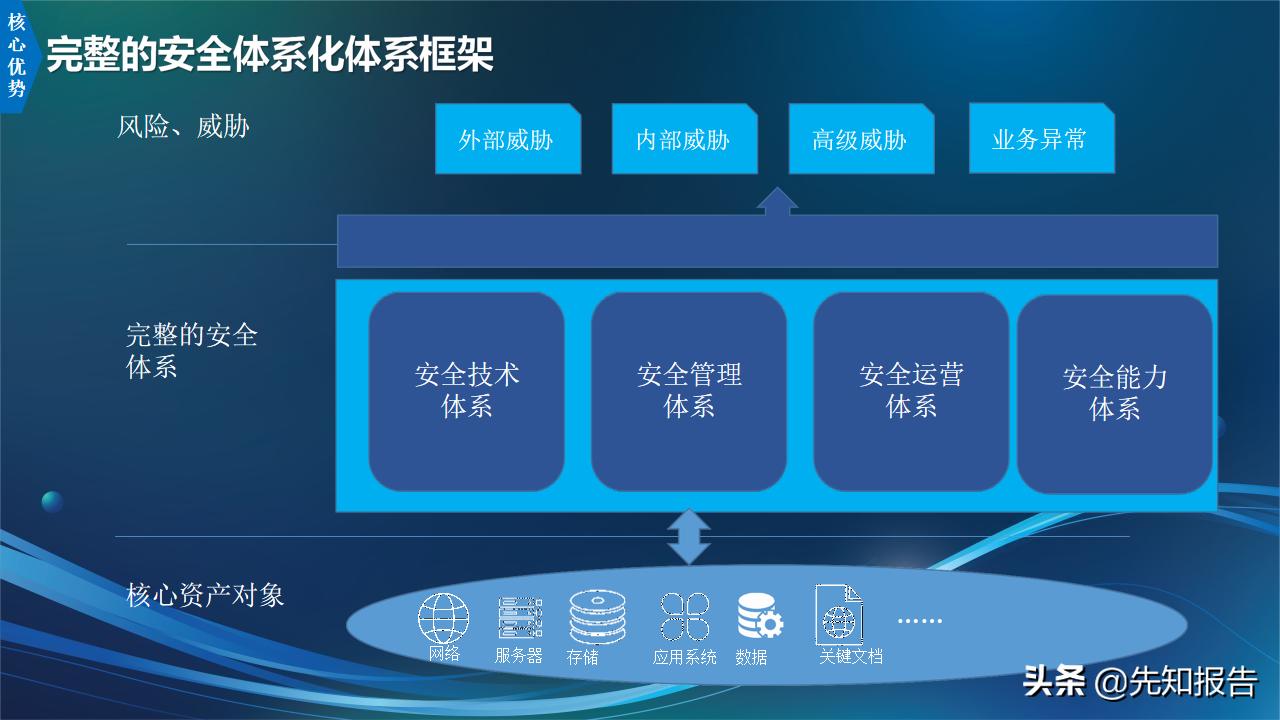 核心优势

完整的安全体系化体系框架

风险、威胁

外部威胁

内部威胁

高级威胁

业务异常

完整的安全体系

安全技术体系

安全管理体系

安全运营体系

安全能力体系

核心资产对象

网络

服务器

存储

应用系统

数据

关键文档

……

头条 @先知报告